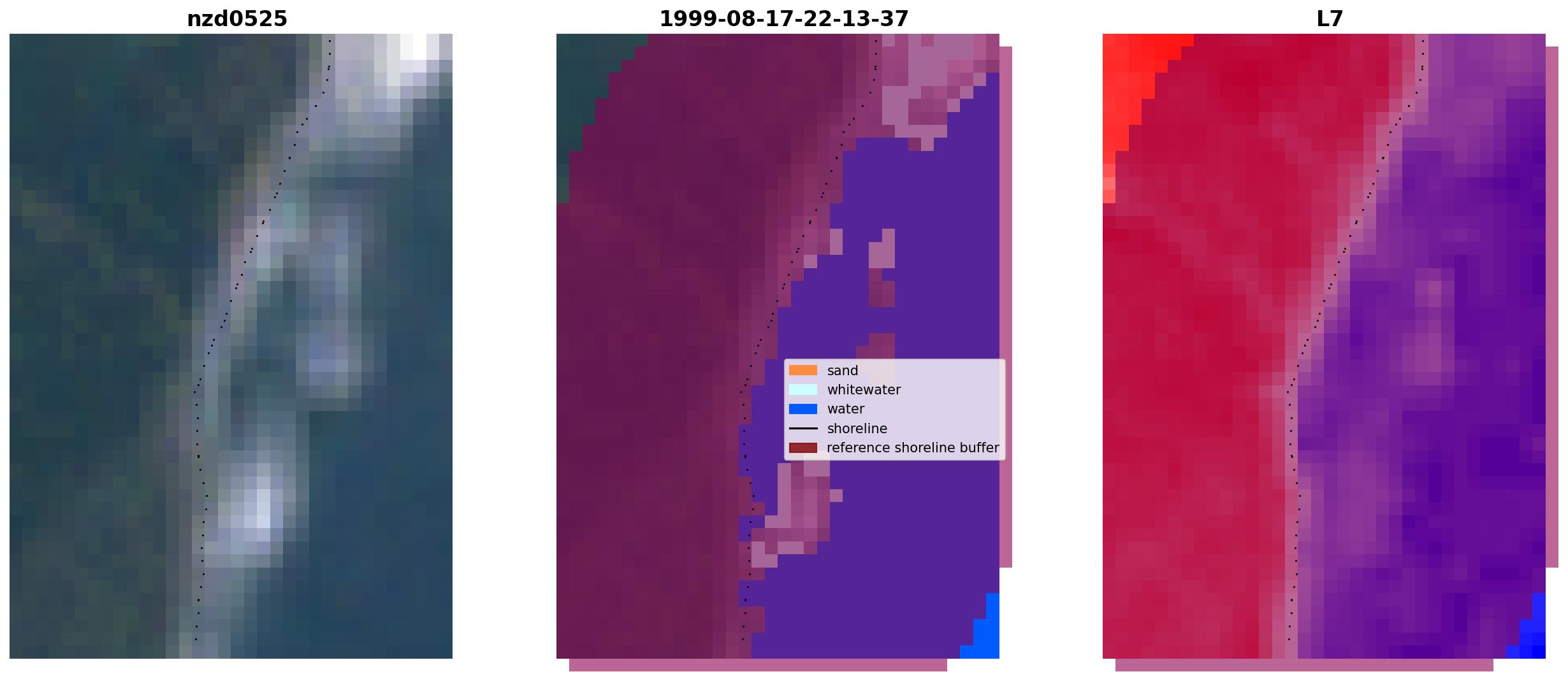 nzd0525

1999-08-17-22-13-37

sand
whitewater
water
shoreline
reference shoreline buffer

L7